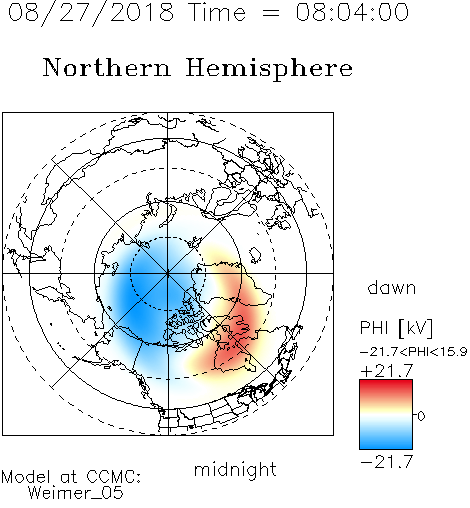 08/27/2018 Time = 08:04:00

Northern Hemisphere

dawn

PHI [kV]

-21.7<PHI<15.9

+21.7

0

-21.7

midnight

Model at CCMC: Weimer_05